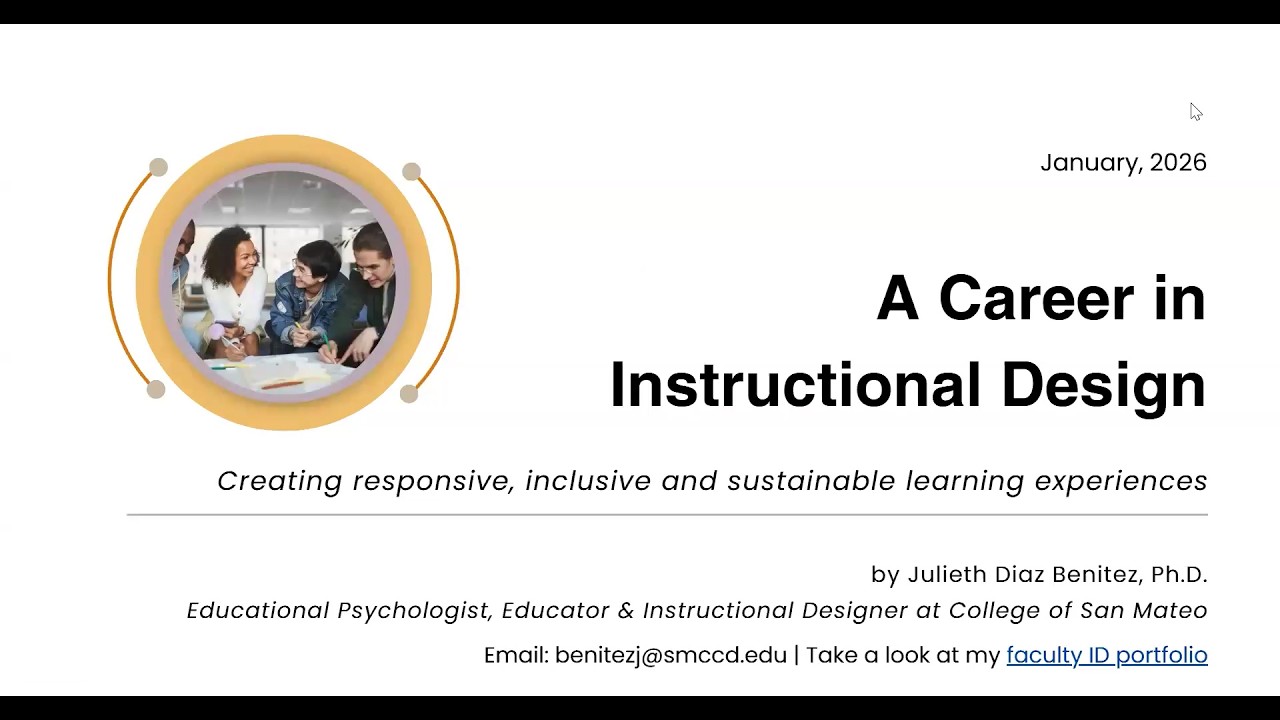 January, 2026

A Career in Instructional Design

Creating responsive, inclusive and sustainable learning experiences

by Julieth Diaz Benitez, Ph.D.

Educational Psychologist, Educator & Instructional Designer at College of San Mateo

Email: benitezj@smccd.edu | Take a look at my faculty ID portfolio